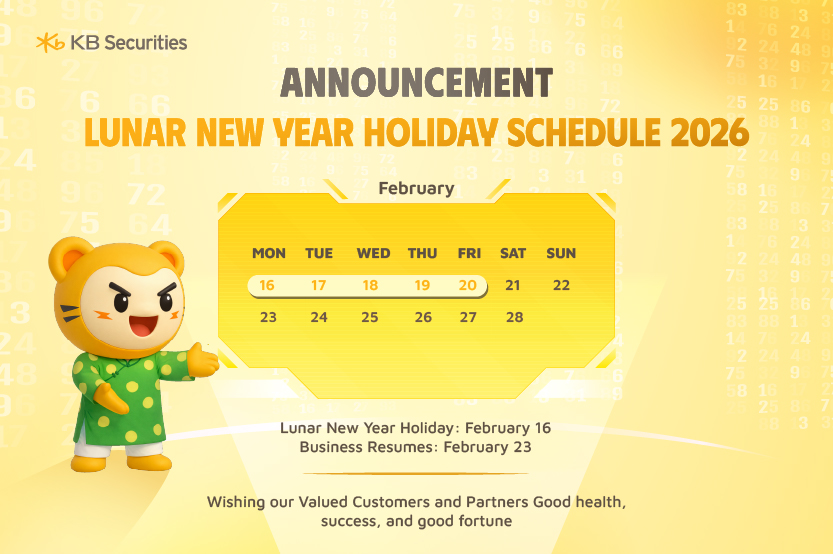 KB Securities

ANNOUNCEMENT

LUNAR NEW YEAR HOLIDAY SCHEDULE 2026

February

| MON | TUE | WED | THU | FRI | SAT | SUN |
|---|---|---|---|---|---|---|
| 16 | 17 | 18 | 19 | 20 | 21 | 22 |
| 23 | 24 | 25 | 26 | 27 | 28 | |

Lunar New Year Holiday: February 16
Business Resumes: February 23

Wishing our Valued Customers and Partners Good health, success, and good fortune